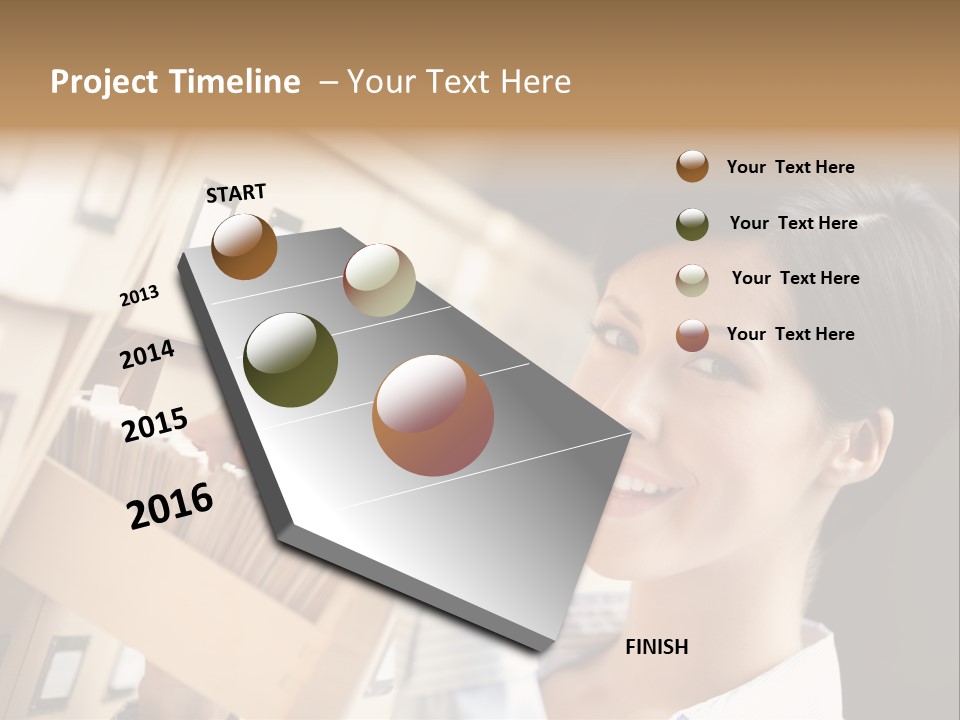 Project Timeline – Your Text Here

START

2013

2014

2015

2016

FINISH

Your Text Here

Your Text Here

Your Text Here

Your Text Here